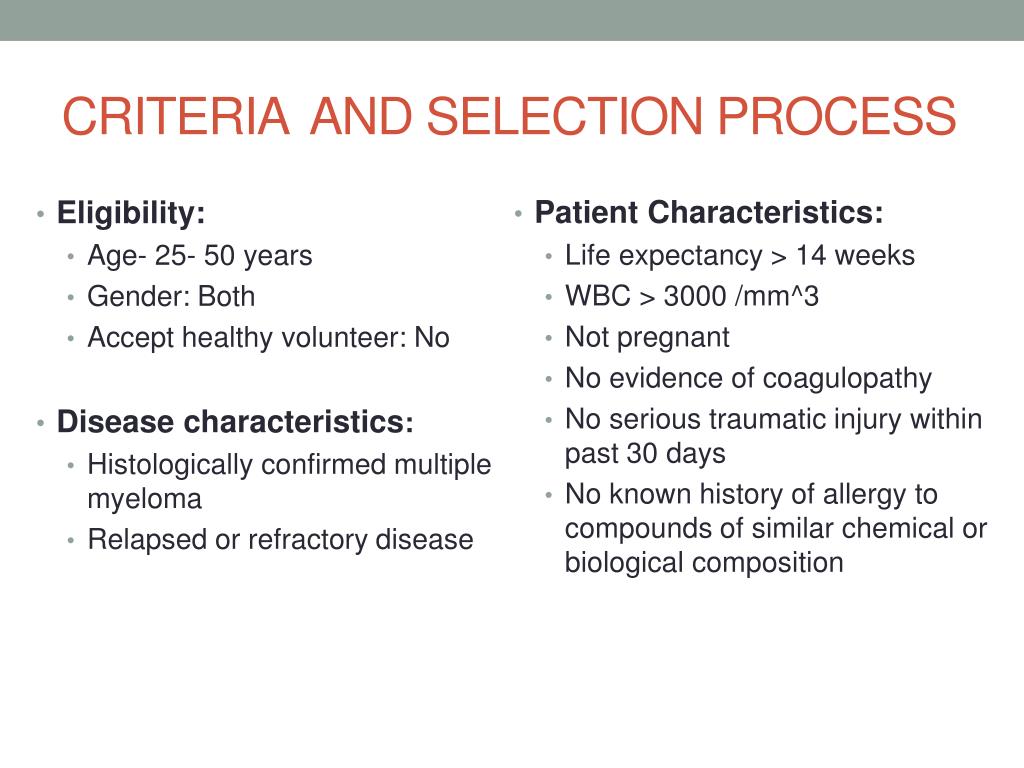 CRITERIA AND SELECTION PROCESS

• Eligibility:
  • Age- 25- 50 years
  • Gender: Both
  • Accept healthy volunteer: No

• Disease characteristics:
  • Histologically confirmed multiple myeloma
  • Relapsed or refractory disease

• Patient Characteristics:
  • Life expectancy > 14 weeks
  • WBC > 3000 /mm^3
  • Not pregnant
  • No evidence of coagulopathy
  • No serious traumatic injury within past 30 days
  • No known history of allergy to compounds of similar chemical or biological composition